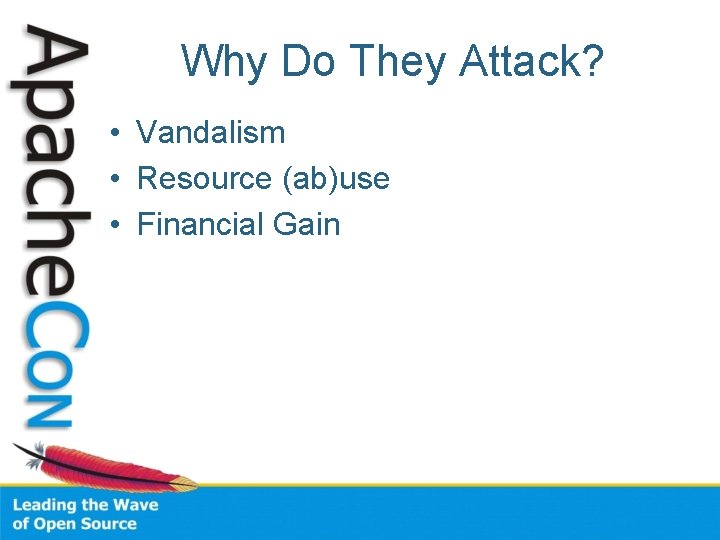 ApacheCon

Why Do They Attack?

• Vandalism
• Resource (ab)use
• Financial Gain

Leading the Wave of Open Source